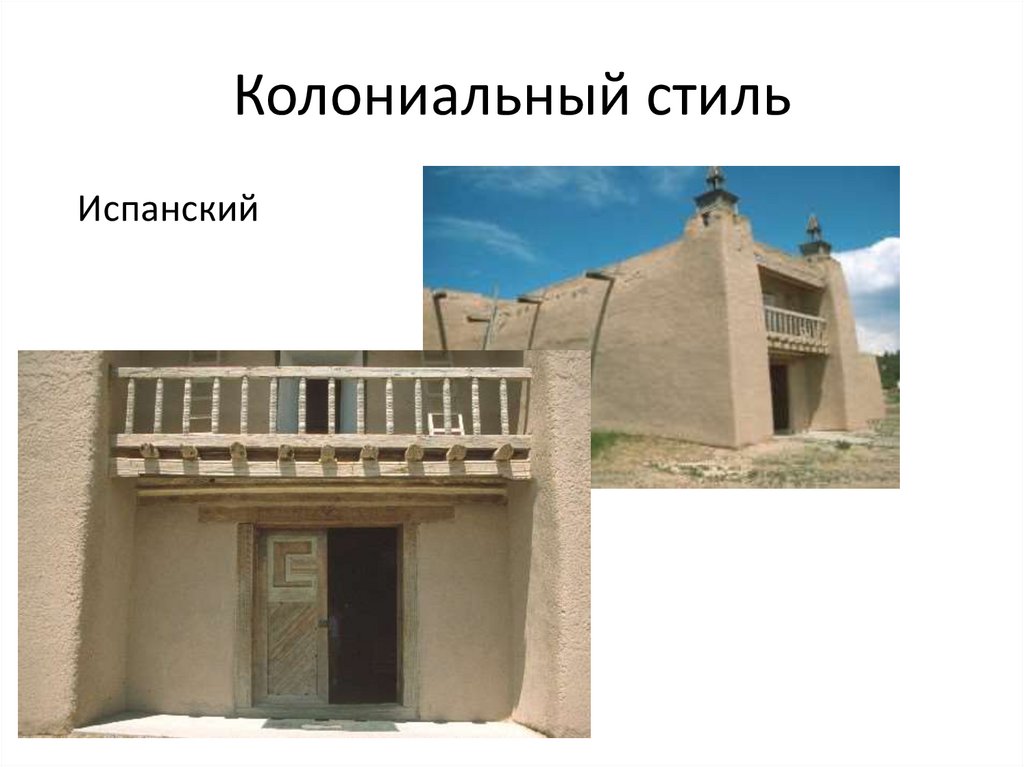 Колониальный стиль

Испанский